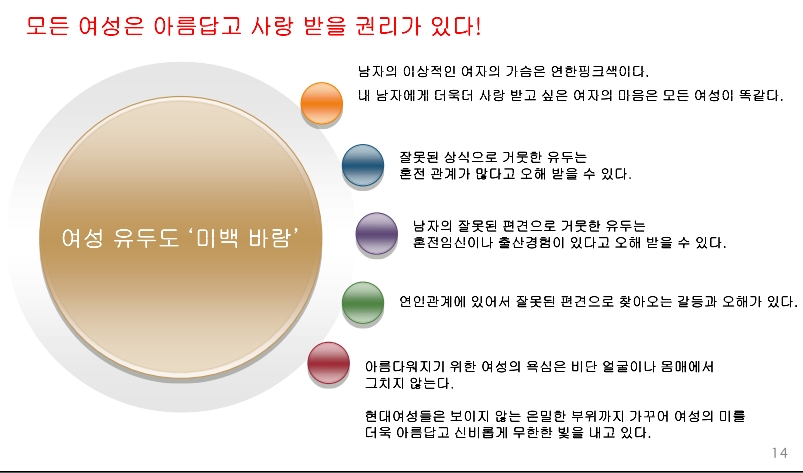 모든 여성은 아름답고 사랑 받을 권리가 있다!

여성 유두도 '미백 바람'

남자의 이상적인 여자의 가슴은 연한핑크색이다.
내 남자에게 더욱더 사랑 받고 싶은 여자의 마음은 모든 여성이 똑같다.

잘못된 상식으로 거뭇한 유두는
혼전 관계가 많다고 오해 받을 수 있다.

남자의 잘못된 편견으로 거뭇한 유두는
혼전임신이나 출산경험이 있다고 오해 받을 수 있다.

연인관계에 있어서 잘못된 편견으로 찾아오는 갈등과 오해가 있다.

아름다워지기 위한 여성의 욕심은 비단 얼굴이나 몸매에서
그치지 않는다.

현대여성들은 보이지 않는 은밀한 부위까지 가꾸어 여성의 미를
더욱 아름답고 신비롭게 무한한 빛을 내고 있다.

14